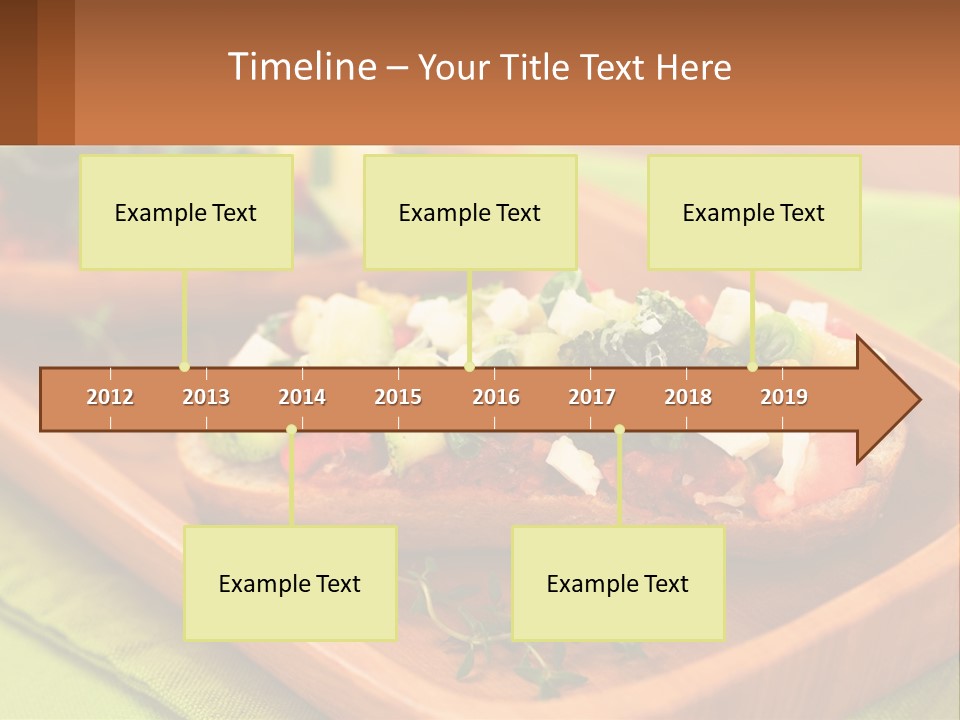 Timeline – Your Title Text Here

Example Text

Example Text

Example Text

2012 2013 2014 2015 2016 2017 2018 2019

Example Text

Example Text